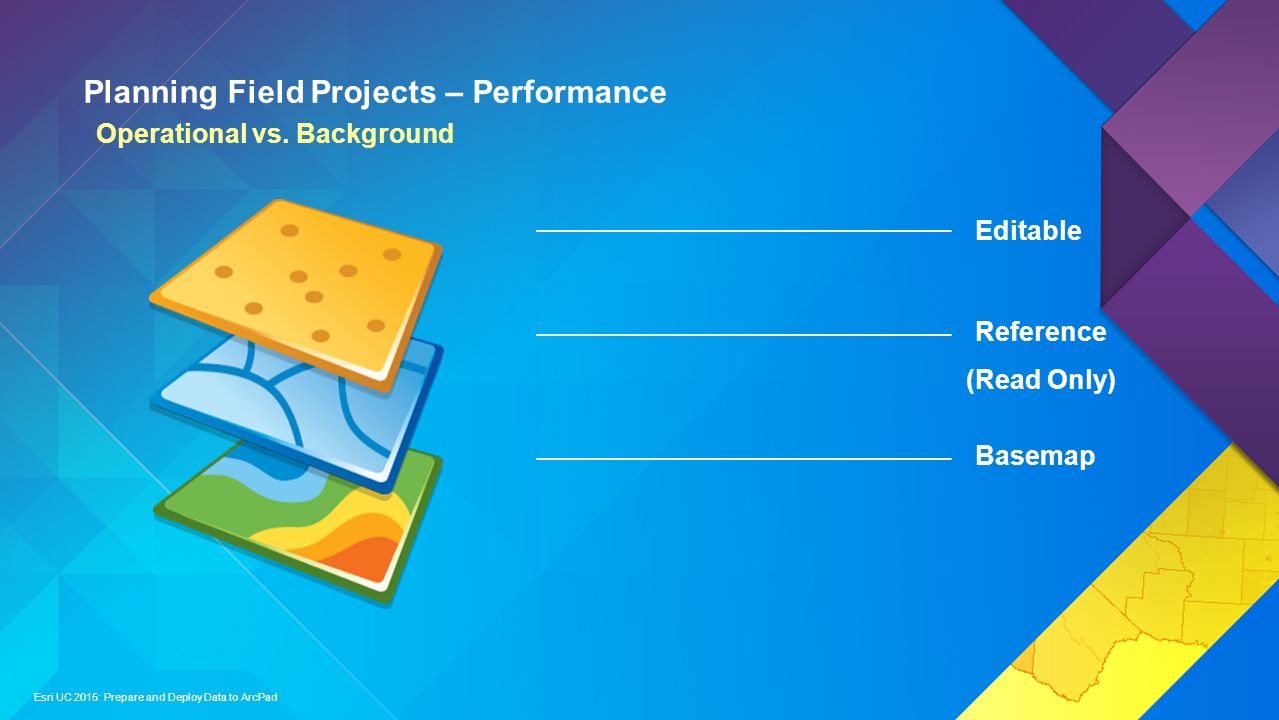 Planning Field Projects – Performance

Operational vs. Background

Editable

Reference
(Read Only)

Basemap

Esri UC 2015: Prepare and Deploy Data to ArcPad